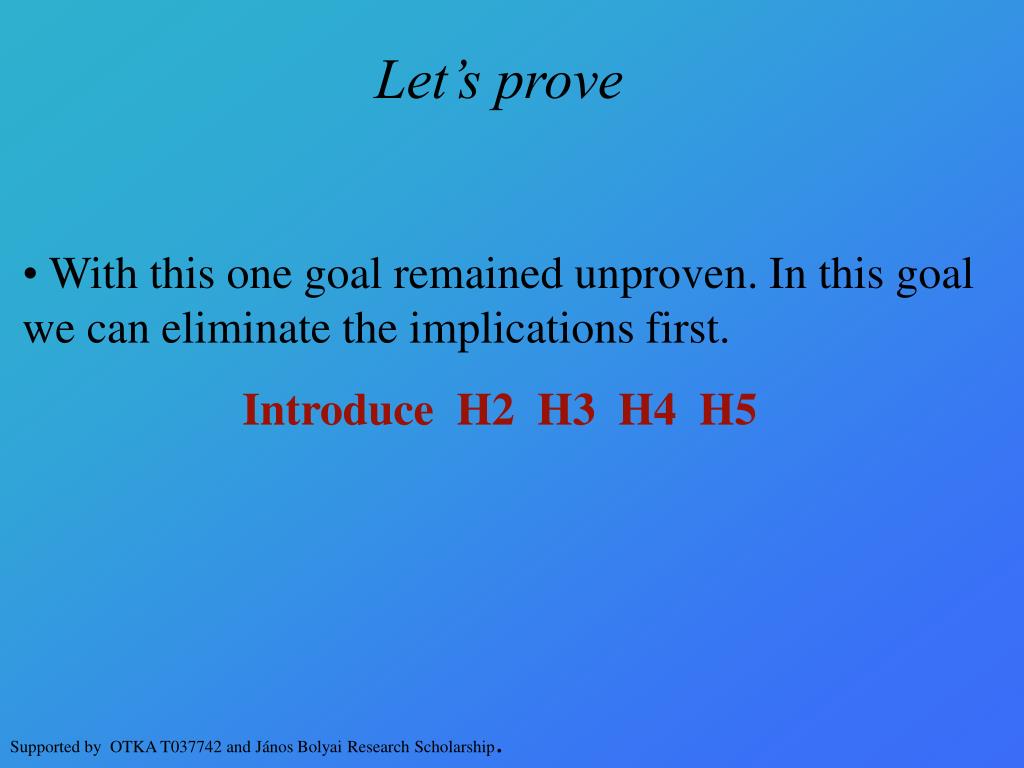 Let’s prove

• With this one goal remained unproven. In this goal we can eliminate the implications first.

Introduce H2 H3 H4 H5

Supported by OTKA T037742 and János Bolyai Research Scholarship.